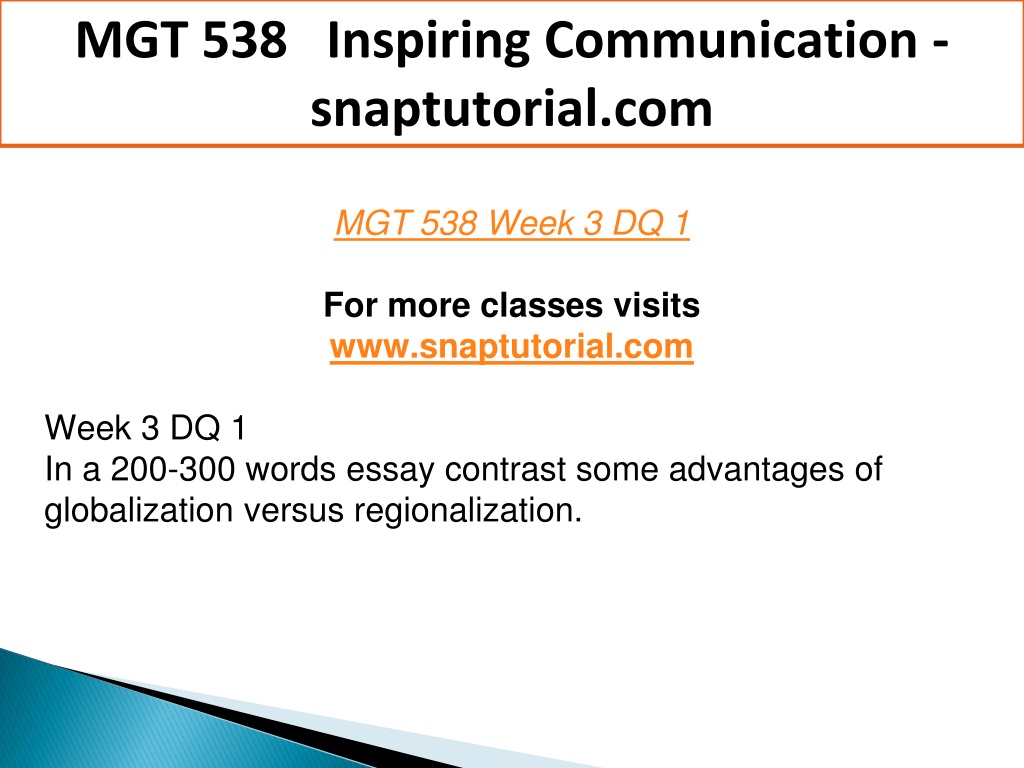 MGT 538 Inspiring Communication - snaptutorial.com

MGT 538 Week 3 DQ 1

For more classes visits
www.snaptutorial.com

Week 3 DQ 1
In a 200-300 words essay contrast some advantages of globalization versus regionalization.